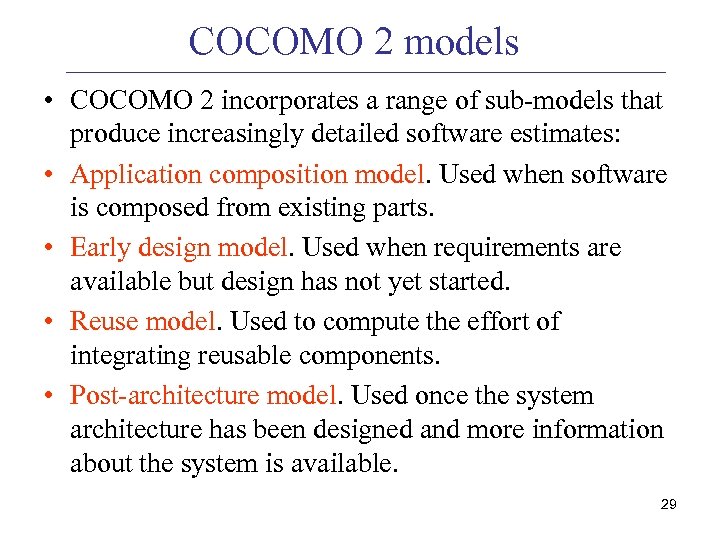 COCOMO 2 models

• COCOMO 2 incorporates a range of sub-models that produce increasingly detailed software estimates:

• Application composition model. Used when software is composed from existing parts.

• Early design model. Used when requirements are available but design has not yet started.

• Reuse model. Used to compute the effort of integrating reusable components.

• Post-architecture model. Used once the system architecture has been designed and more information about the system is available.

29